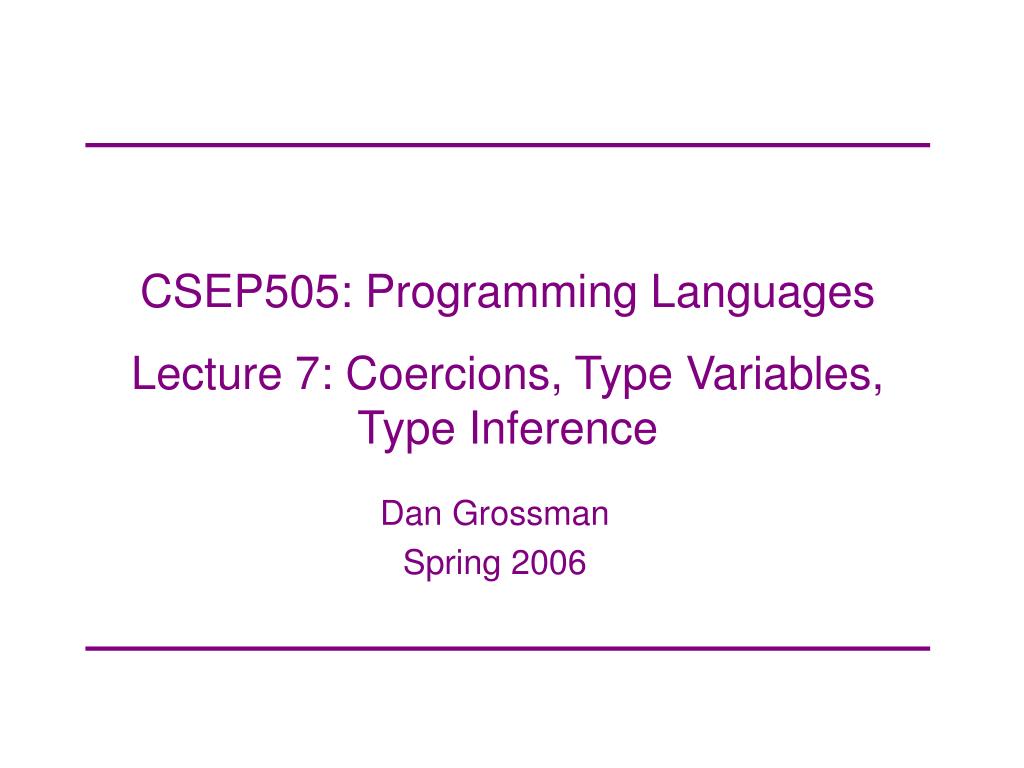 CSEP505: Programming Languages

Lecture 7: Coercions, Type Variables, Type Inference

Dan Grossman

Spring 2006